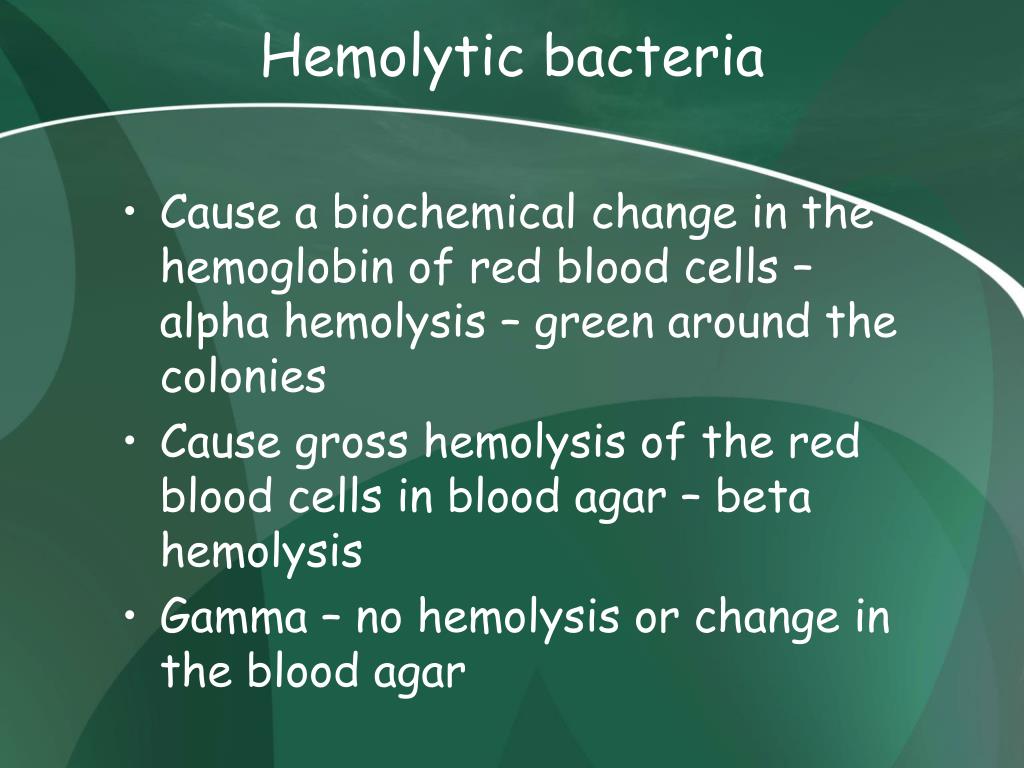 Hemolytic bacteria

• Cause a biochemical change in the hemoglobin of red blood cells – alpha hemolysis – green around the colonies
• Cause gross hemolysis of the red blood cells in blood agar – beta hemolysis
• Gamma – no hemolysis or change in the blood agar